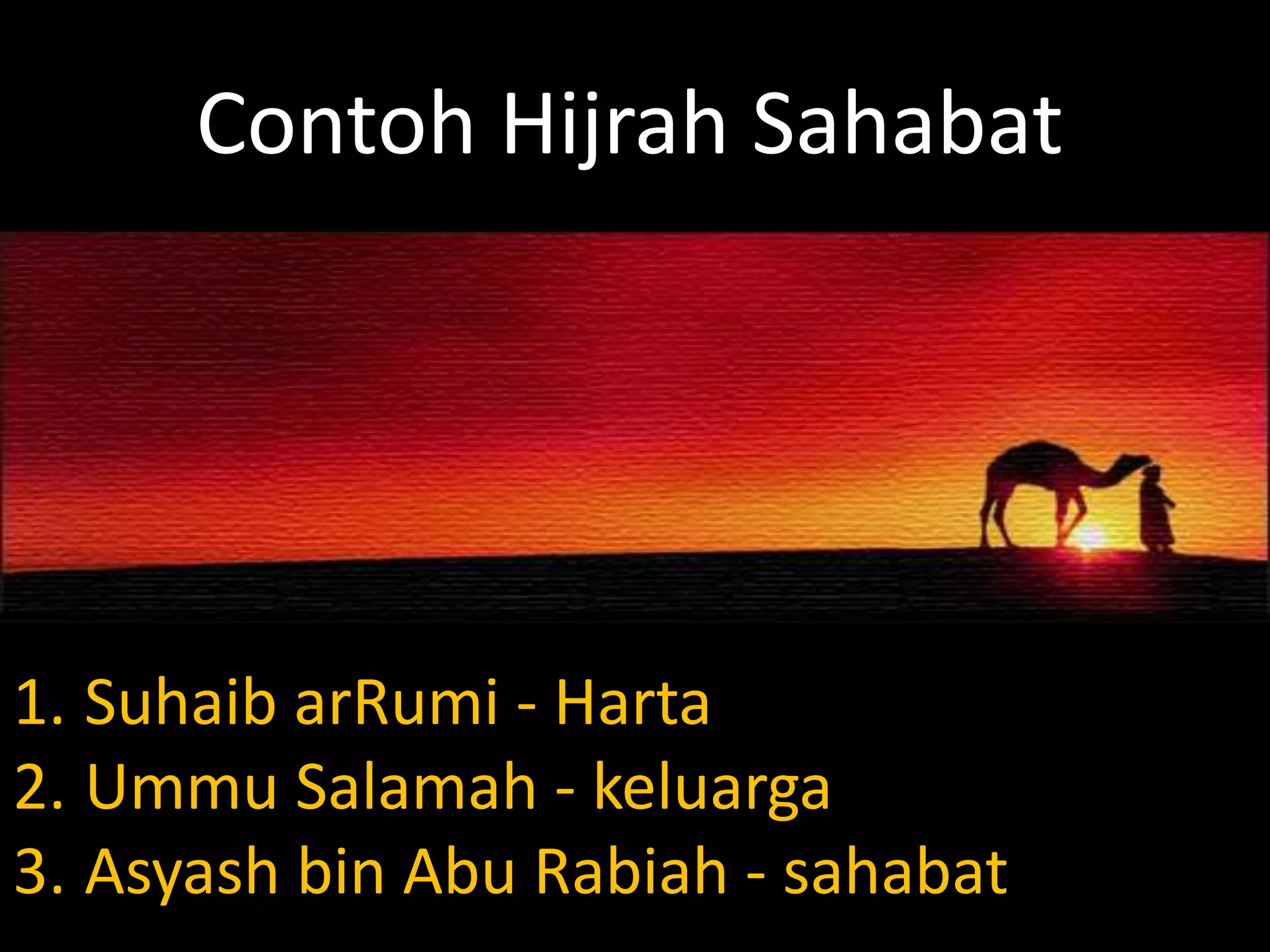 Contoh Hijrah Sahabat

1. Suhaib arRumi - Harta
2. Ummu Salamah - keluarga
3. Asyash bin Abu Rabiah - sahabat